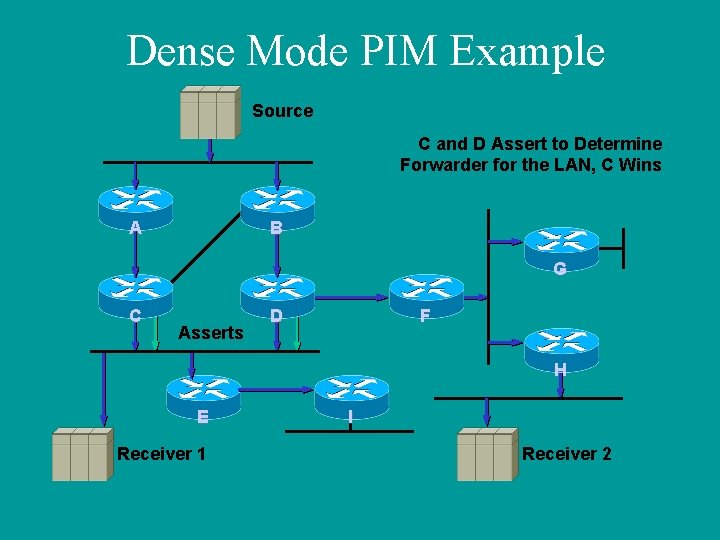 Dense Mode PIM Example

Source

C and D Assert to Determine Forwarder for the LAN, C Wins

A

B

C

D

F

G

H

Asserts

E

I

Receiver 1

Receiver 2